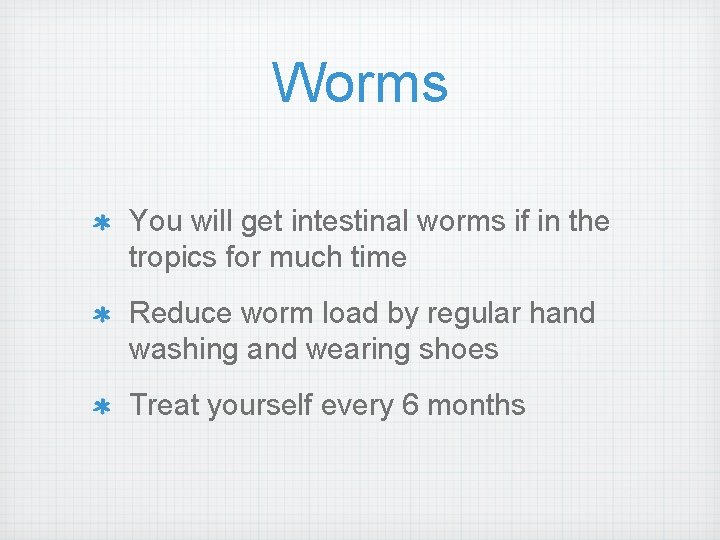 Worms

* You will get intestinal worms if in the tropics for much time

* Reduce worm load by regular hand washing and wearing shoes

* Treat yourself every 6 months